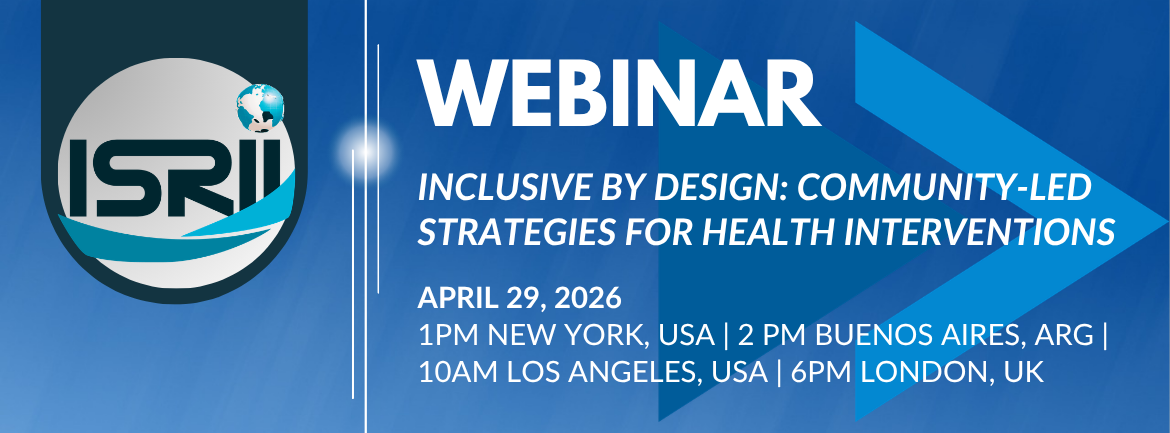 ISRII

WEBINAR

INCLUSIVE BY DESIGN: COMMUNITY-LED STRATEGIES FOR HEALTH INTERVENTIONS

APRIL 29, 2026
1PM NEW YORK, USA | 2 PM BUENOS AIRES, ARG | 10AM LOS ANGELES, USA | 6PM LONDON, UK